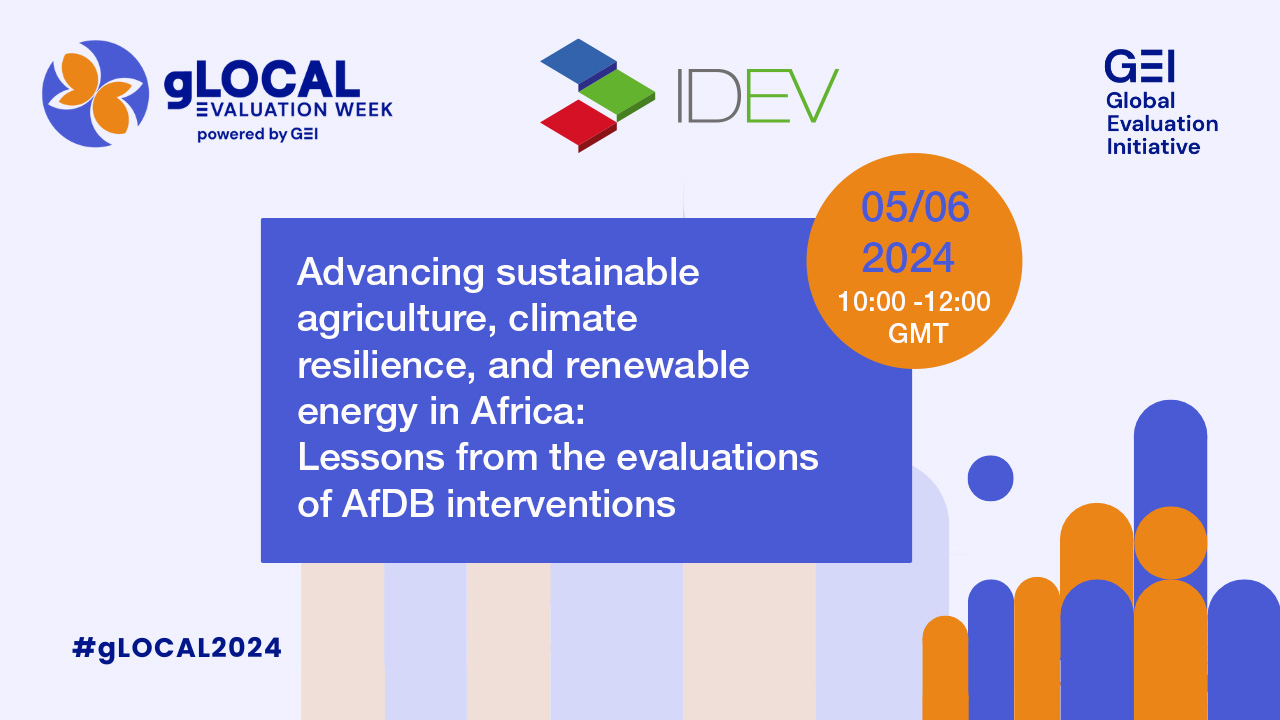 gLOCAL
EVALUATION WEEK
powered by GEI

IDEV

GEI
Global
Evaluation
Initiative

05/06
2024
10:00 -12:00
GMT

Advancing sustainable agriculture, climate resilience, and renewable energy in Africa:
Lessons from the evaluations of AfDB interventions

#gLOCAL2024